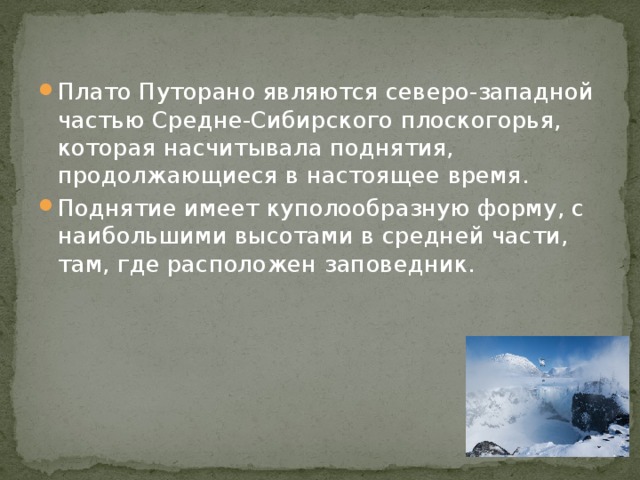 Плато Путорано являются северо-западной частью Средне-Сибирского плоскогорья, которая насчитывала поднятия, продолжающиеся в настоящее время.

Поднятие имеет куполообразную форму, с наибольшими высотами в средней части, там, где расположен заповедник.